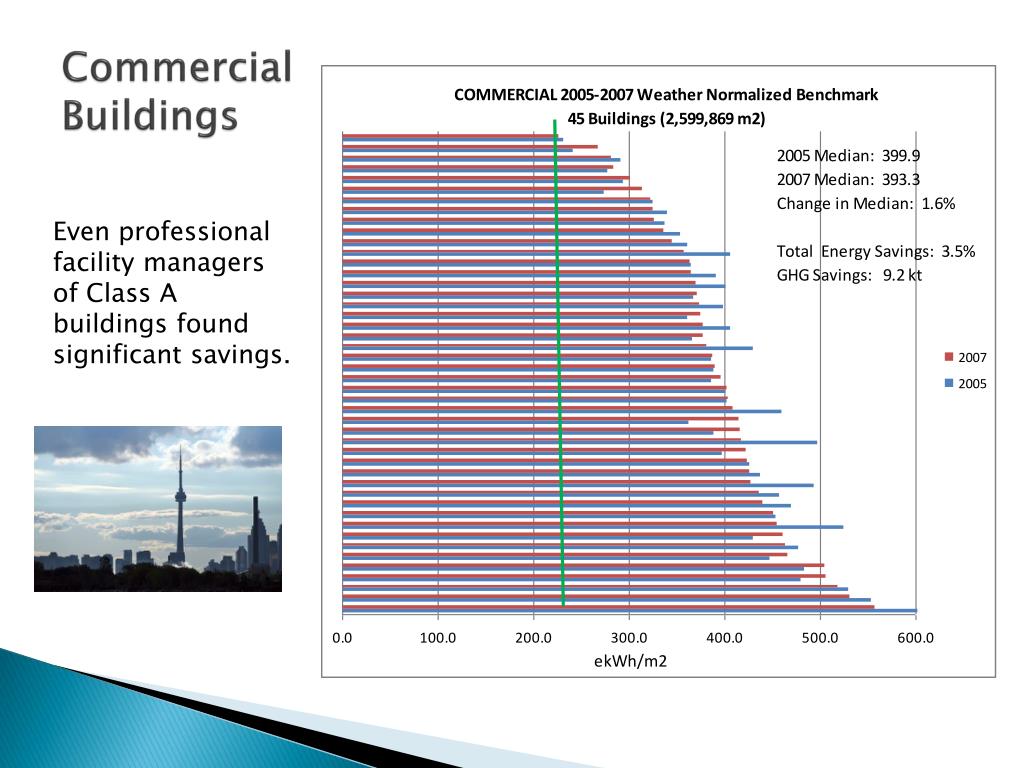 Commercial Buildings

Even professional facility managers of Class A buildings found significant savings.

COMMERCIAL 2005-2007 Weather Normalized Benchmark
45 Buildings (2,599,869 m2)

2005 Median: 399.9
2007 Median: 393.3
Change in Median: 1.6%

Total Energy Savings: 3.5%
GHG Savings: 9.2 kt

2007
2005

0.0 100.0 200.0 300.0 400.0 500.0 600.0
ekWh/m2